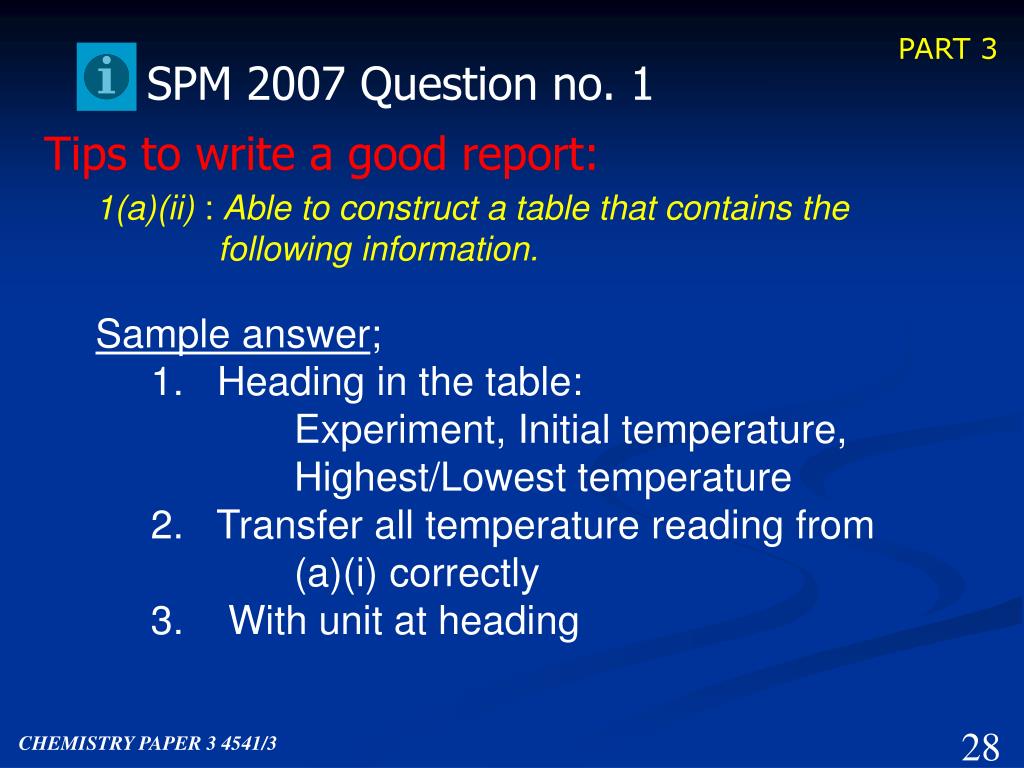 PART 3

SPM 2007 Question no. 1

Tips to write a good report:

1(a)(ii) : Able to construct a table that contains the following information.

Sample answer;

1. Heading in the table:
Experiment, Initial temperature, Highest/Lowest temperature
2. Transfer all temperature reading from (a)(i) correctly
3. With unit at heading

CHEMISTRY PAPER 3 4541/3

28